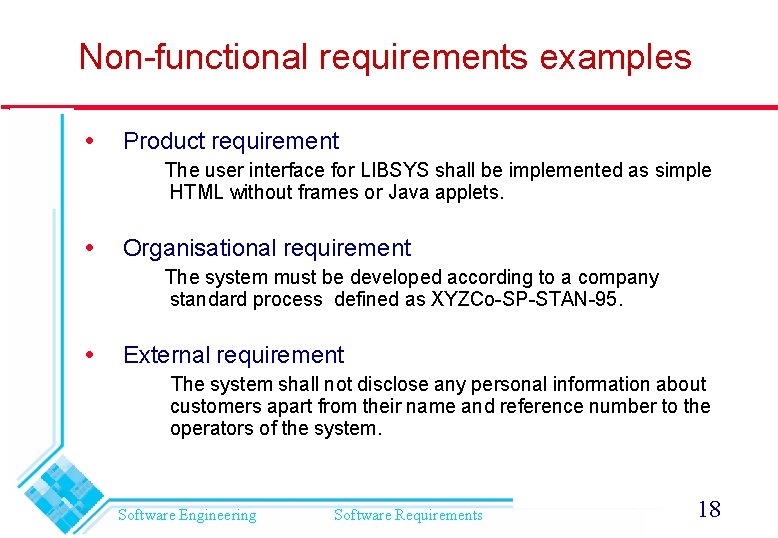 Non-functional requirements examples

• Product requirement
The user interface for LIBSYS shall be implemented as simple HTML without frames or Java applets.

• Organisational requirement
The system must be developed according to a company standard process defined as XYZCo-SP-STAN-95.

• External requirement
The system shall not disclose any personal information about customers apart from their name and reference number to the operators of the system.

Software Engineering Software Requirements 18